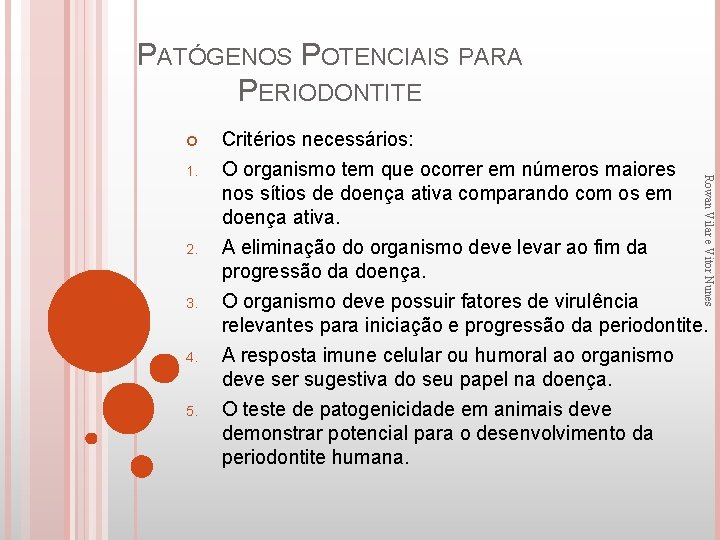 PATÓGENOS POTENCIAIS PARA PERIODONTITE

Critérios necessários:

1. O organismo tem que ocorrer em números maiores nos sítios de doença ativa comparando com os em doença ativa.
2. A eliminação do organismo deve levar ao fim da progressão da doença.
3. O organismo deve possuir fatores de virulência relevantes para iniciação e progressão da periodontite.
4. A resposta imune celular ou humoral ao organismo deve ser sugestiva do seu papel na doença.
5. O teste de patogenicidade em animais deve demonstrar potencial para o desenvolvimento da periodontite humana.

Rowan Vilar e Vitor Nunes